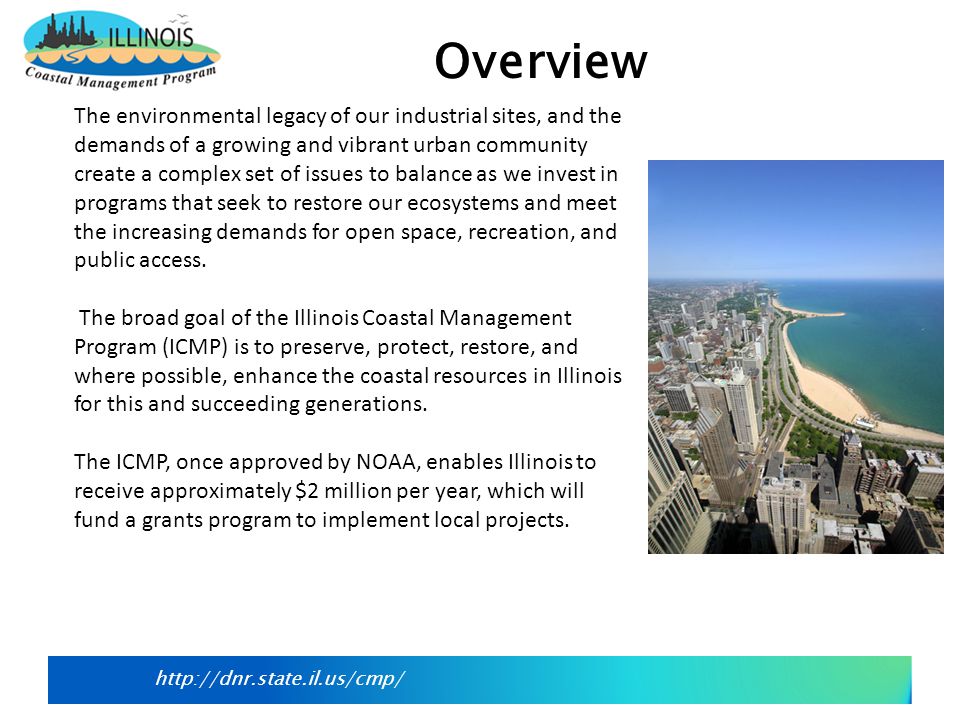 ILLINOIS
Coastal Management Program

Overview

The environmental legacy of our industrial sites, and the demands of a growing and vibrant urban community create a complex set of issues to balance as we invest in programs that seek to restore our ecosystems and meet the increasing demands for open space, recreation, and public access.

The broad goal of the Illinois Coastal Management Program (ICMP) is to preserve, protect, restore, and where possible, enhance the coastal resources in Illinois for this and succeeding generations.

The ICMP, once approved by NOAA, enables Illinois to receive approximately $2 million per year, which will fund a grants program to implement local projects.

http://dnr.state.il.us/cmp/